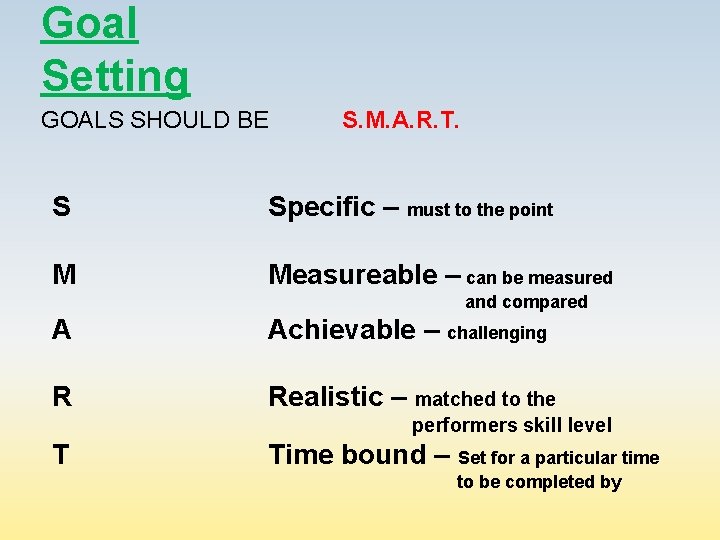 Goal Setting

GOALS SHOULD BE S.M.A.R.T.

S Specific – must to the point

M Measureable – can be measured and compared

A Achievable – challenging

R Realistic – matched to the performers skill level

T Time bound – Set for a particular time to be completed by